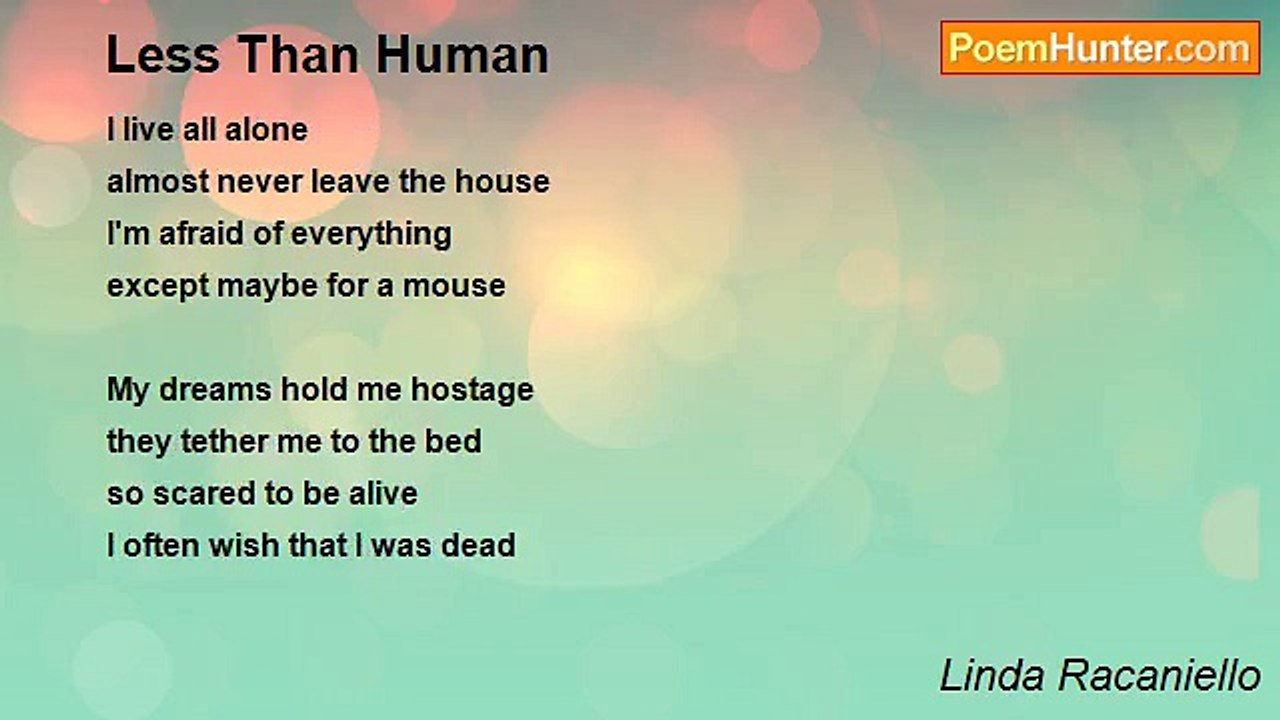 Less Than Human

PoemHunter.com

I live all alone
almost never leave the house
I'm afraid of everything
except maybe for a mouse

My dreams hold me hostage
they tether me to the bed
so scared to be alive
I often wish that I was dead

Linda Racaniello